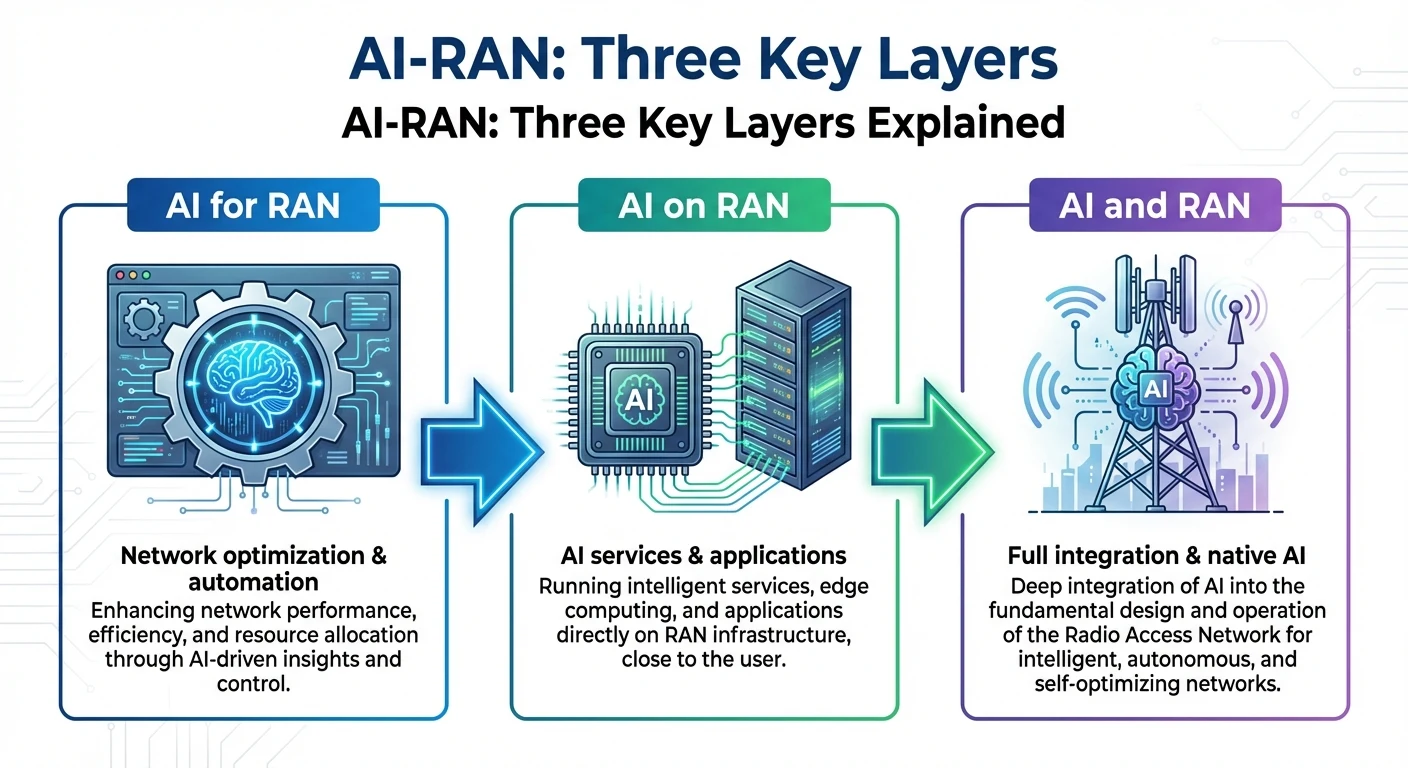 AI-RAN: Three Key Layers
AI-RAN: Three Key Layers Explained

AI for RAN

Network optimization & automation
Enhancing network performance, efficiency, and resource allocation through AI-driven insights and control.

AI on RAN

AI

AI services & applications
Running intelligent services, edge computing, and applications directly on RAN infrastructure, close to the user.

AI and RAN

AI

Full integration & native AI
Deep integration of AI into the fundamental design and operation of the Radio Access Network for intelligent, autonomous, and self-optimizing networks.